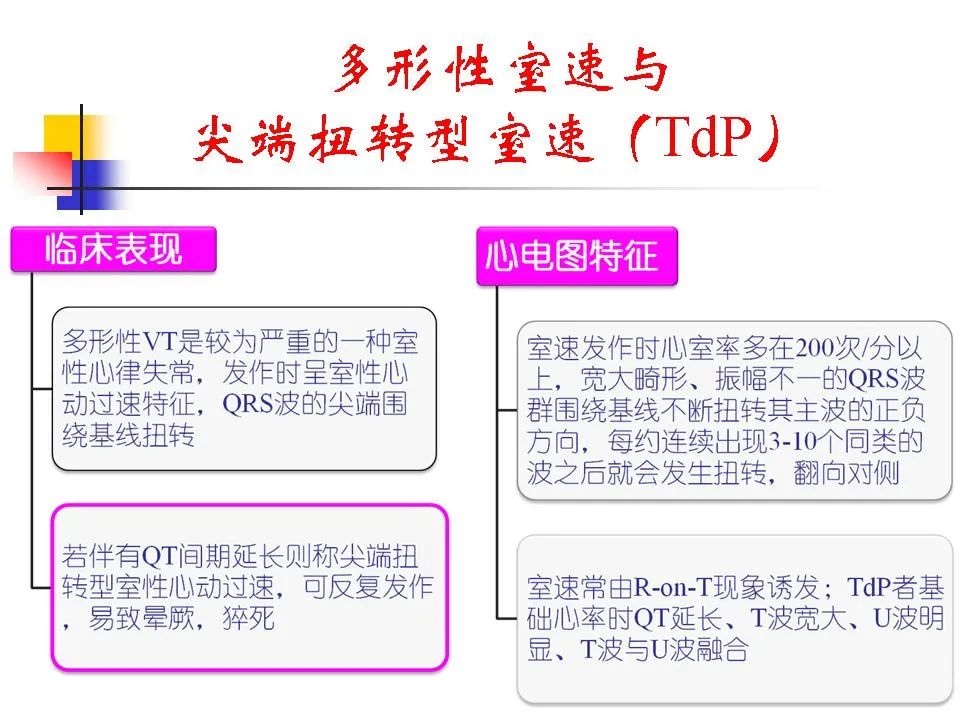 多形性室速与
尖端扭转型室速（TdP）

临床表现

多形性VT是较为严重的一种室性心律失常，发作时呈室性心动过速特征，QRS波的尖端围绕基线扭转

若伴有QT间期延长则称尖端扭转型室性心动过速，可反复发作，易致晕厥，猝死

心电图特征

室速发作时心室率多在200次/分以上，宽大畸形、振幅不一的QRS波群围绕基线不断扭转其主波的正负方向，每约连续出现3-10个同类的波之后就会发生扭转，翻向对侧

室速常由R-on-T现象诱发；TdP者基础心率时QT延长、T波宽大、U波明显、T波与U波融合